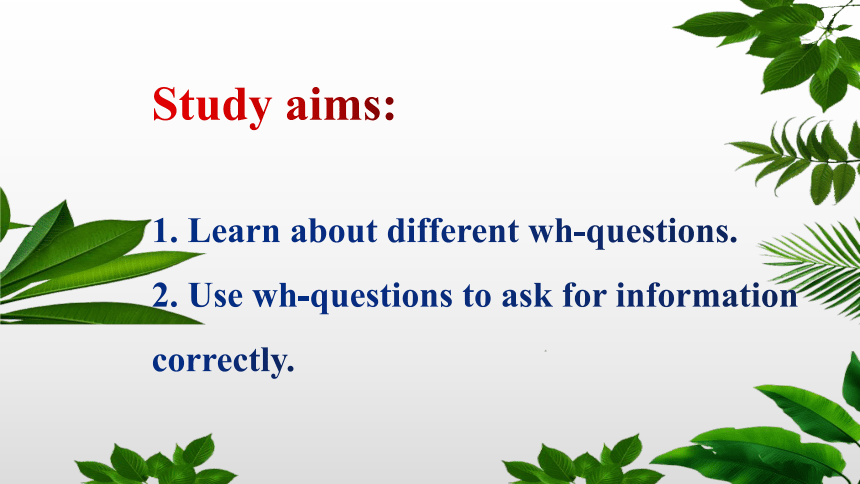 Study aims:

1. Learn about different wh-questions.

2. Use wh-questions to ask for information correctly.